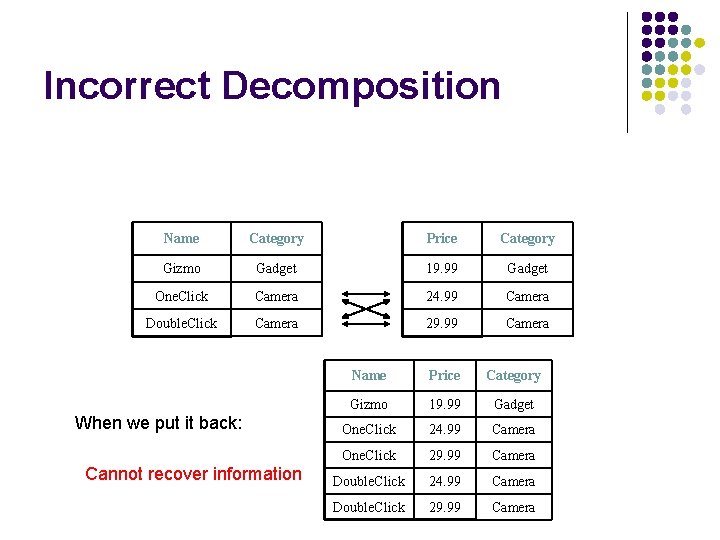 Incorrect Decomposition

| Name | Category |
|---|---|
| Gizmo | Gadget |
| OneClick | Camera |
| DoubleClick | Camera |

| Price | Category |
|---|---|
| 19.99 | Gadget |
| 24.99 | Camera |
| 29.99 | Camera |

When we put it back:

Cannot recover information

| Name | Price | Category |
|---|---|---|
| Gizmo | 19.99 | Gadget |
| OneClick | 24.99 | Camera |
| OneClick | 29.99 | Camera |
| DoubleClick | 24.99 | Camera |
| DoubleClick | 29.99 | Camera |